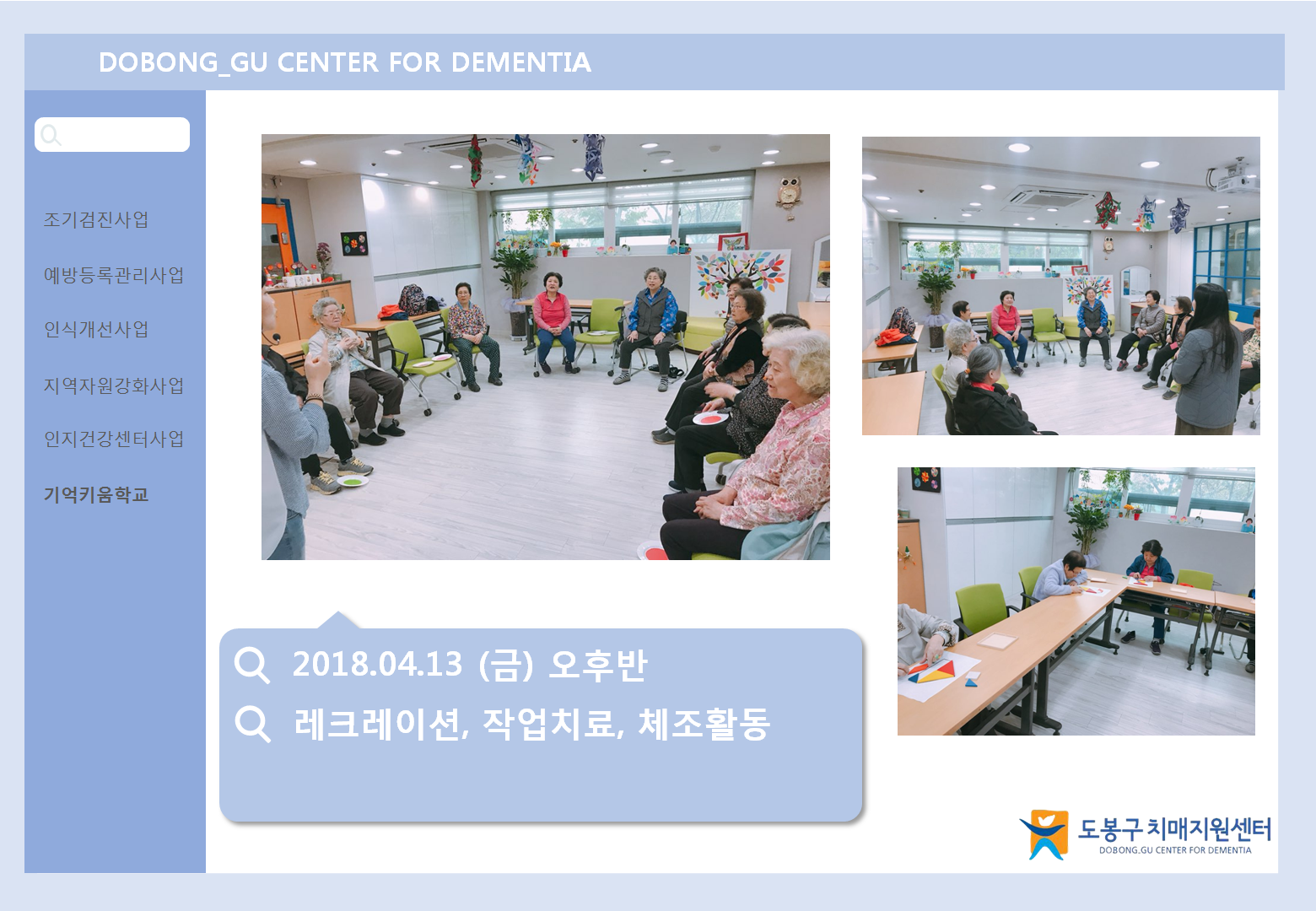 DOBONG_GU CENTER FOR DEMENTIA

조기검진사업

예방등록관리사업

인식개선사업

지역자원강화사업

인지건강센터사업

기억키움학교

2018.04.13 (금) 오후반

레크레이션, 작업치료, 체조활동

도봉구치매지원센터
DOBONG.GU CENTER FOR DEMENTIA